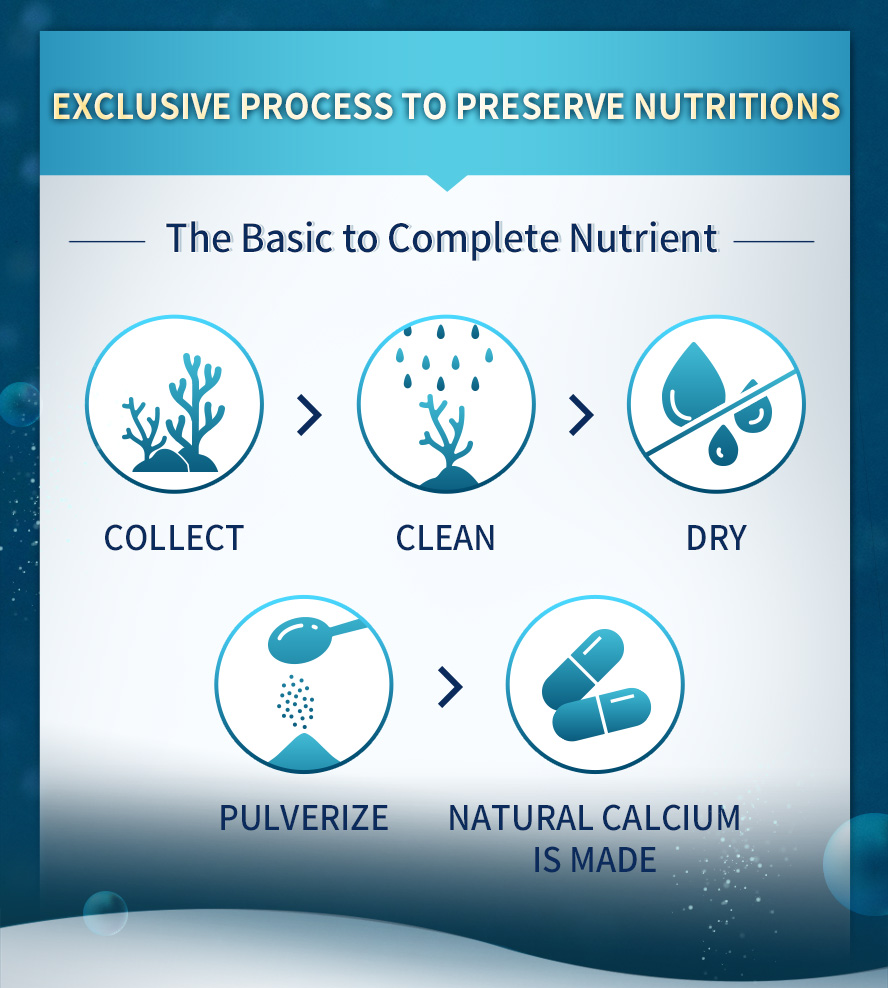 EXCLUSIVE PROCESS TO PRESERVE NUTRITIONS

The Basic to Complete Nutrient

COLLECT

CLEAN

DRY

PULVERIZE

NATURAL CALCIUM IS MADE